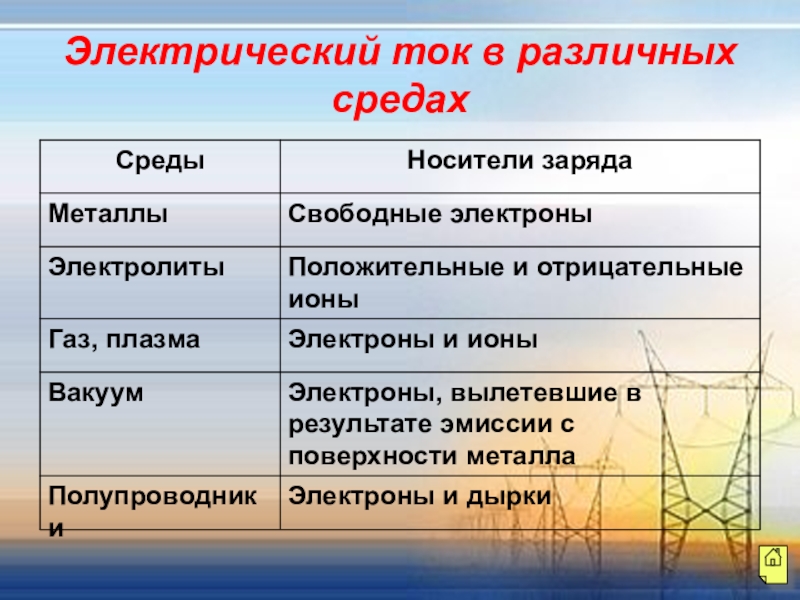 Электрический ток в различных средах

| Среды | Носители заряда |
|---|---|
| Металлы | Свободные электроны |
| Электролиты | Положительные и отрицательные ионы |
| Газ, плазма | Электроны и ионы |
| Вакуум | Электроны, вылетевшие в результате эмиссии с поверхности металла |
| Полупроводники | Электроны и дырки |